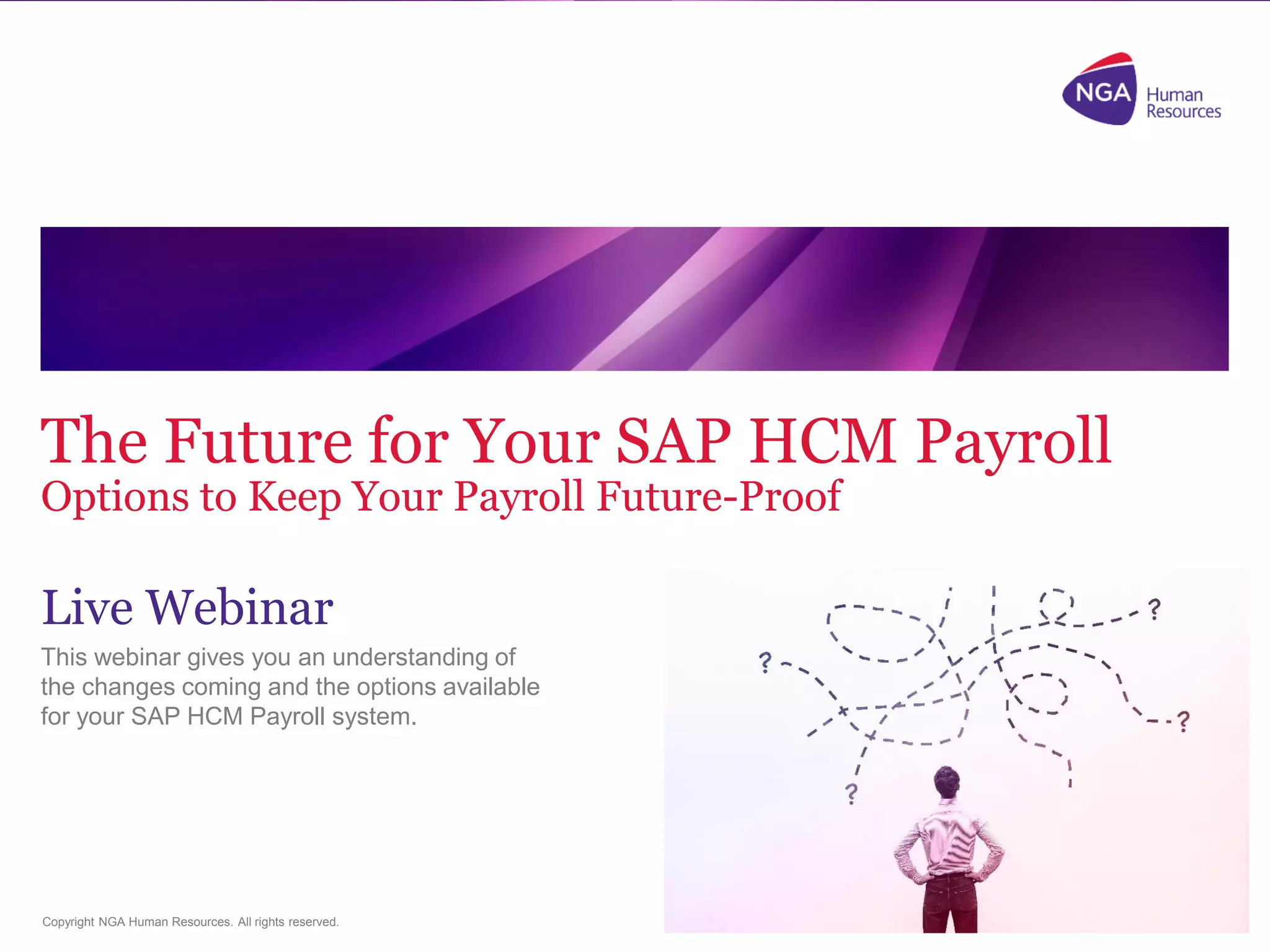 NGA Human Resources

The Future for Your SAP HCM Payroll
Options to Keep Your Payroll Future-Proof

Live Webinar

This webinar gives you an understanding of the changes coming and the options available for your SAP HCM Payroll system.

?
?
?
?

Copyright NGA Human Resources. All rights reserved.